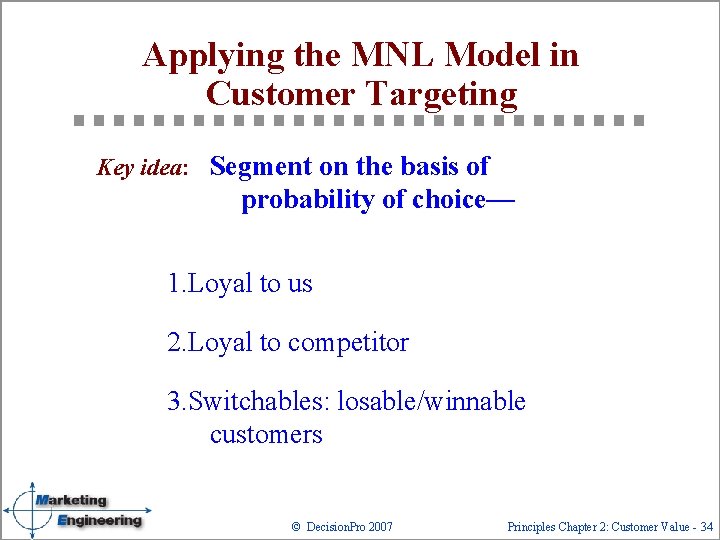 Applying the MNL Model in Customer Targeting

Key idea: Segment on the basis of probability of choice—

1.Loyal to us

2.Loyal to competitor

3.Switchables: losable/winnable customers

Marketing Engineering

© DecisionPro 2007

Principles Chapter 2: Customer Value - 34